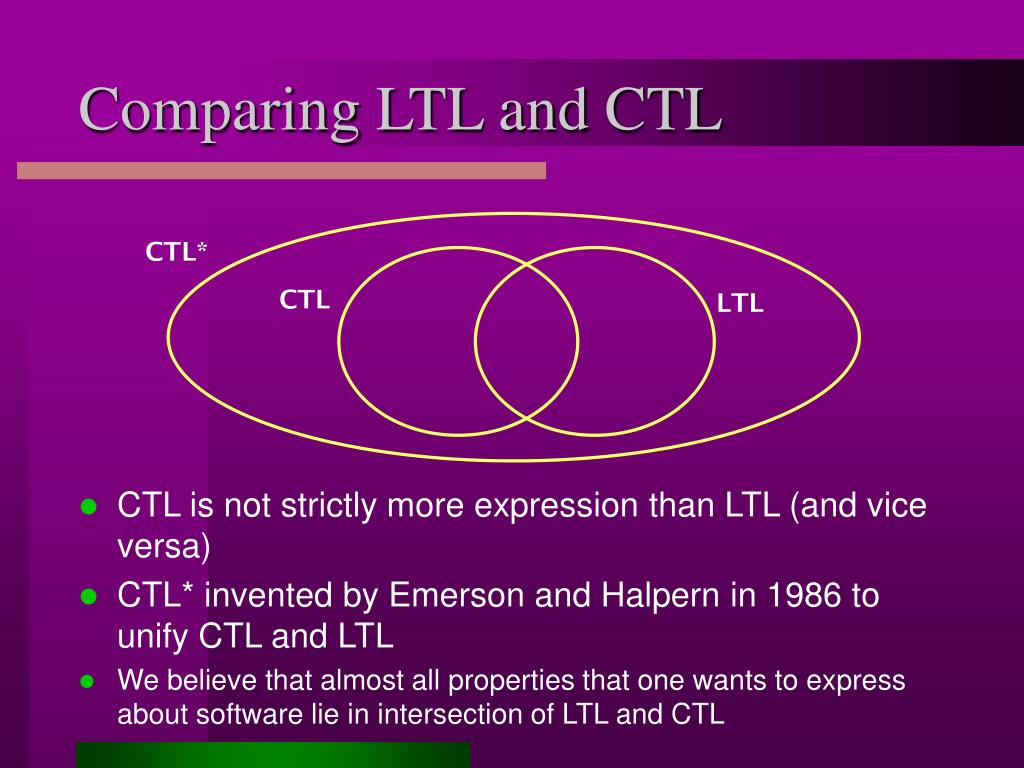 Comparing LTL and CTL

CTL*

CTL

LTL

- CTL is not strictly more expression than LTL (and vice versa)
- CTL* invented by Emerson and Halpern in 1986 to unify CTL and LTL
- We believe that almost all properties that one wants to express about software lie in intersection of LTL and CTL